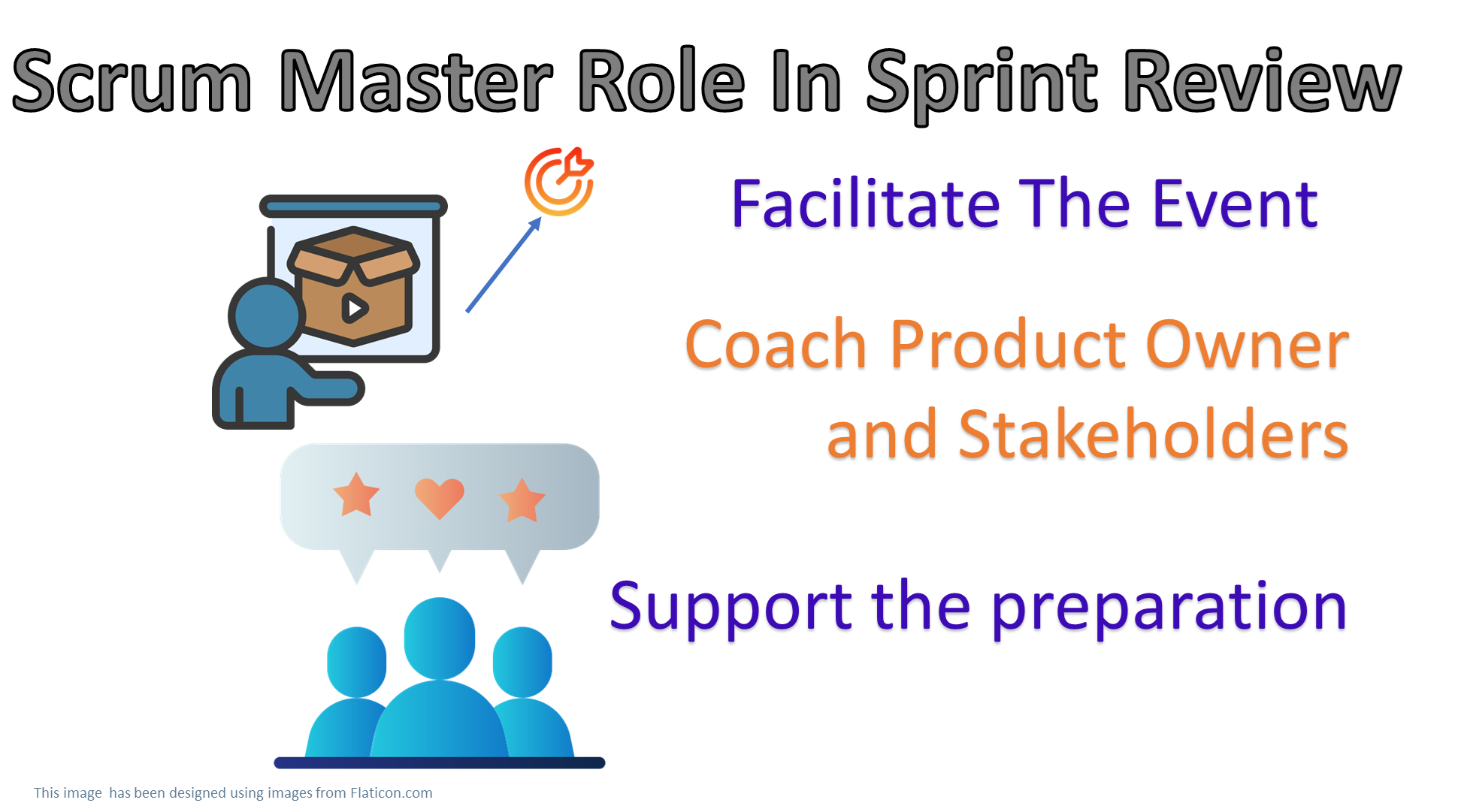 Scrum Master Role In Sprint Review

Facilitate The Event

Coach Product Owner and Stakeholders

Support the preparation

This image has been designed using images from Flaticon.com